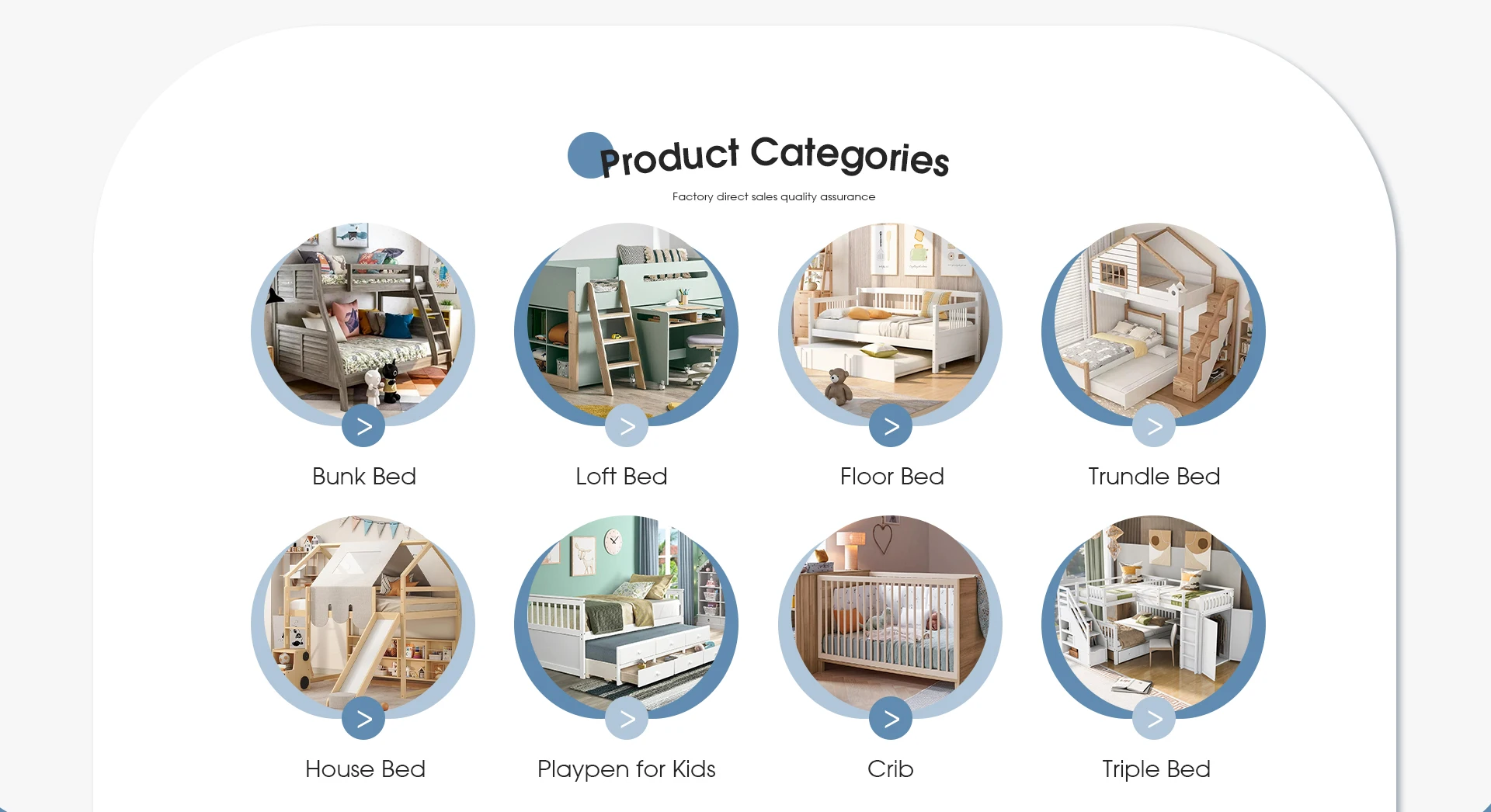 Product Categories

Factory direct sales quality assurance

>
Bunk Bed

>
Loft Bed

>
Floor Bed

>
Trundle Bed

>
House Bed

>
Playpen for Kids

>
Crib

>
Triple Bed